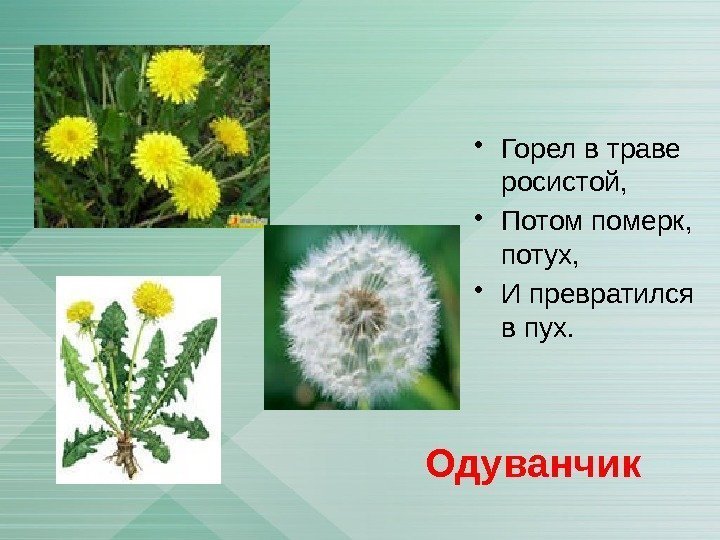 • Горел в траве росистой,
• Потом померк, потух,
• И превратился в пух.

Одуванчик